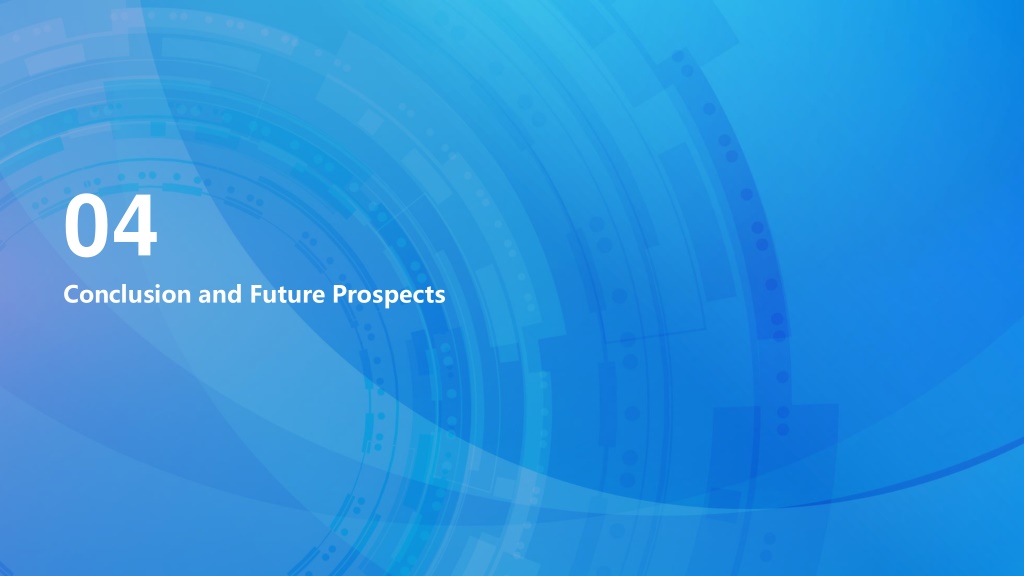 04

Conclusion and Future Prospects